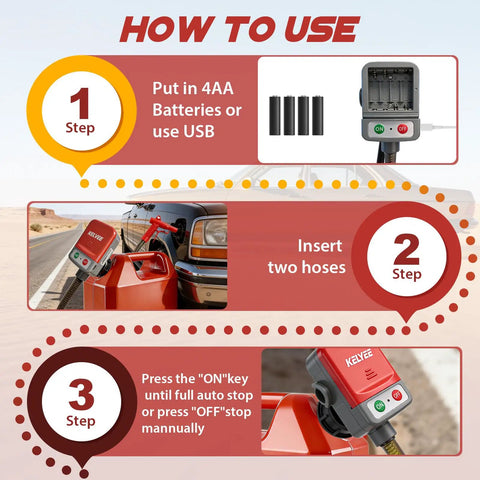 HOW TO USE

1
Step

Put in 4AA Batteries or use USB

ON OFF

KELYEE

Insert two hoses

2
Step

3
Step

Press the "ON"key until full auto stop or press "OFF"stop mannually

KELYEE

ON OFF